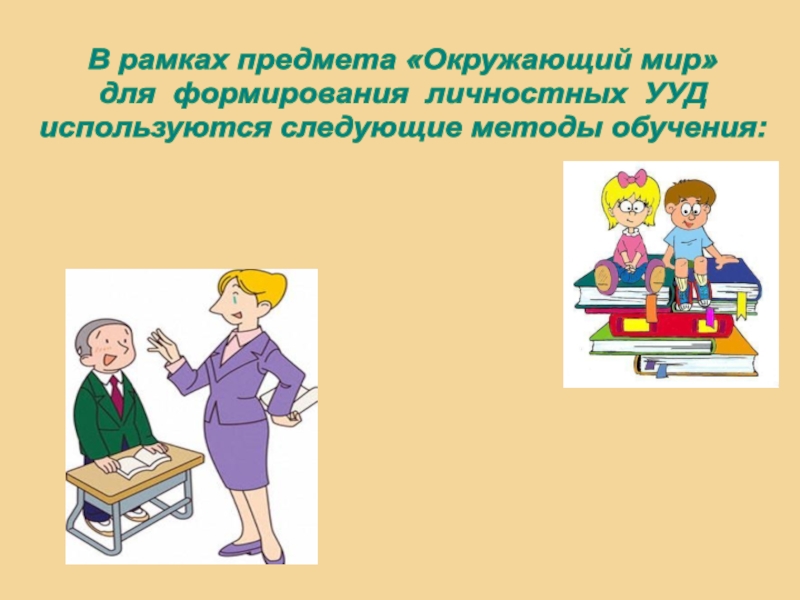 В рамках предмета «Окружающий мир» для формирования личностных УУД используются следующие методы обучения: